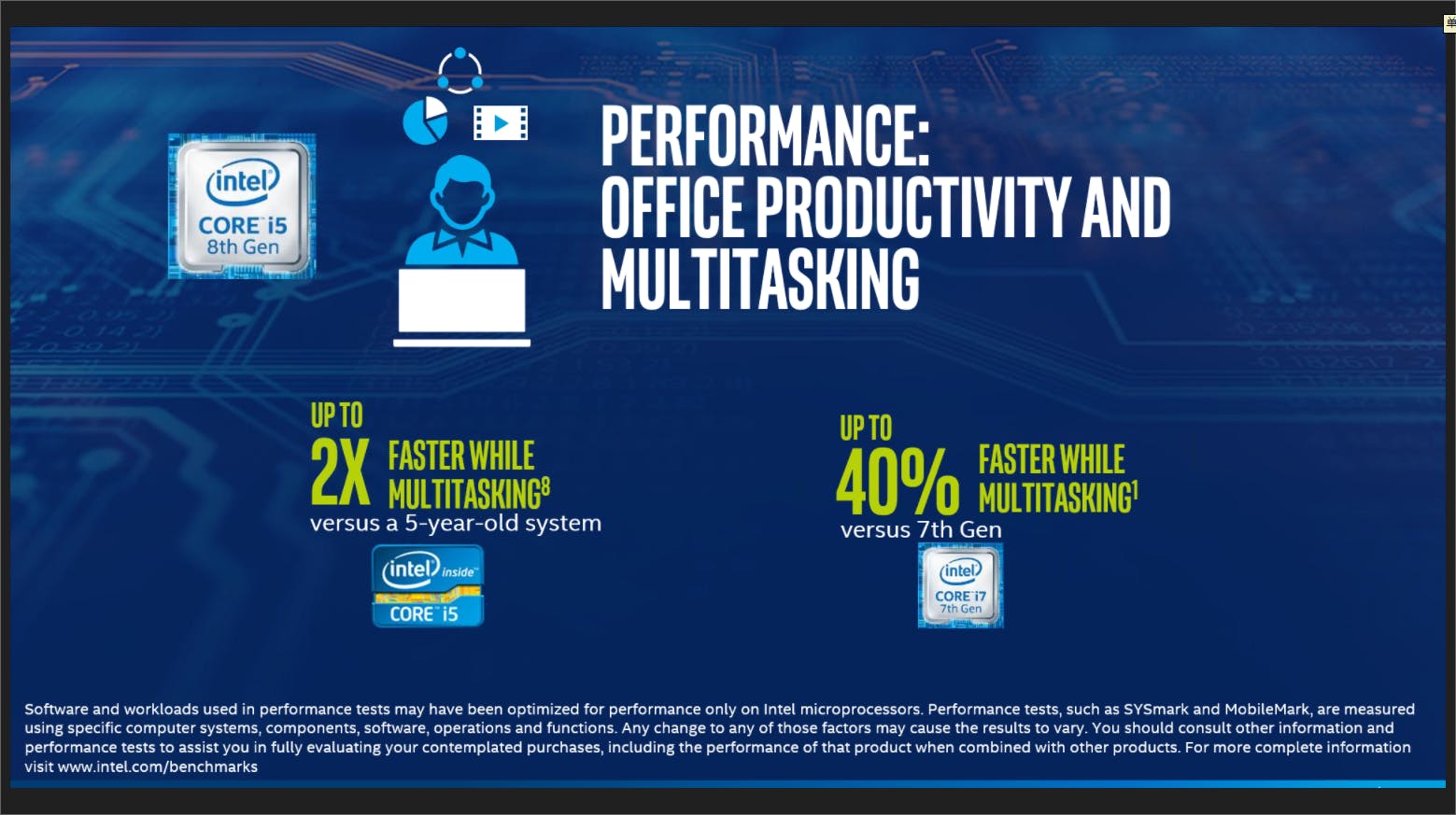 intel
CORE i5
8th Gen

PERFORMANCE:
OFFICE PRODUCTIVITY AND MULTITASKING

UP TO
2X FASTER WHILE MULTITASKING$^8$
versus a 5-year-old system

intel inside
CORE i5

UP TO
40% FASTER WHILE MULTITASKING$^1$
versus 7th Gen

intel
CORE i7
7th Gen

Software and workloads used in performance tests may have been optimized for performance only on Intel microprocessors. Performance tests, such as SYSmark and MobileMark, are measured using specific computer systems, components, software, operations and functions. Any change to any of those factors may cause the results to vary. You should consult other information and performance tests to assist you in fully evaluating your contemplated purchases, including the performance of that product when combined with other products. For more complete information visit www.intel.com/benchmarks